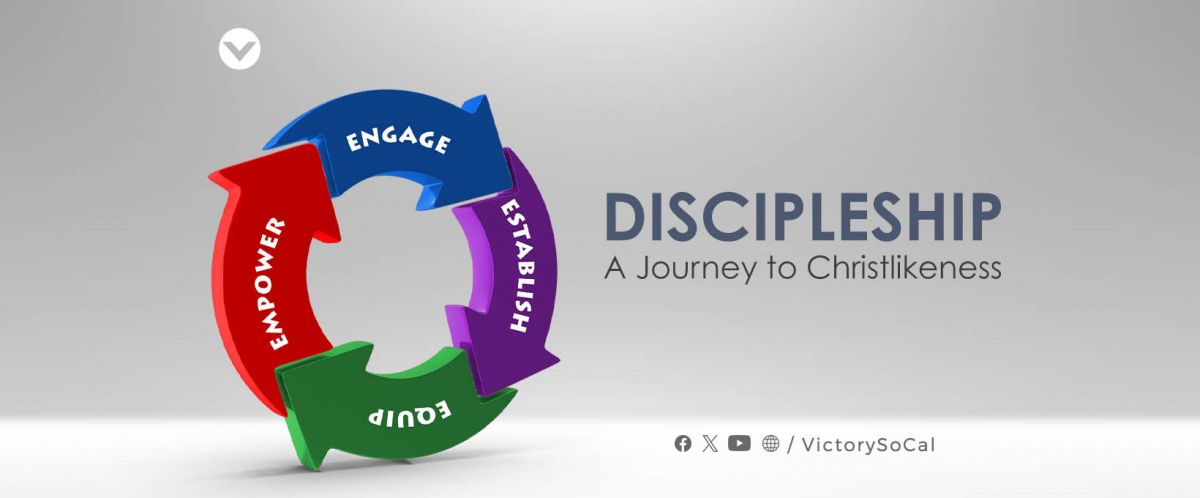 ENGAGE
ESTABLISH
EQUIP
EMPOWER

DISCIPLESHIP
A Journey to Christlikeness

/ VictorySoCal